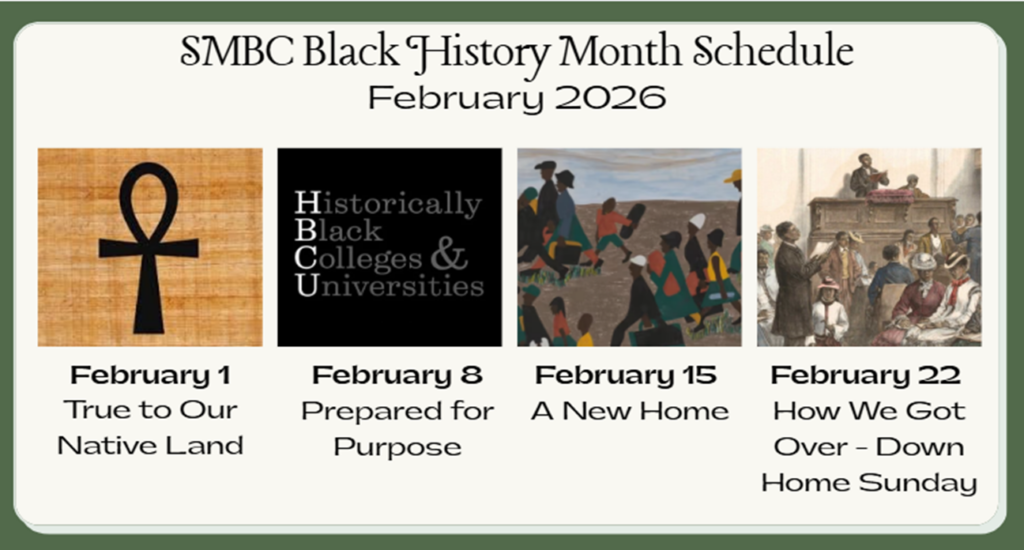 SMBC Black History Month Schedule
February 2026

Historically
Black
Colleges &
Universities

February 1
True to Our Native Land

February 8
Prepared for Purpose

February 15
A New Home

February 22
How We Got Over - Down Home Sunday